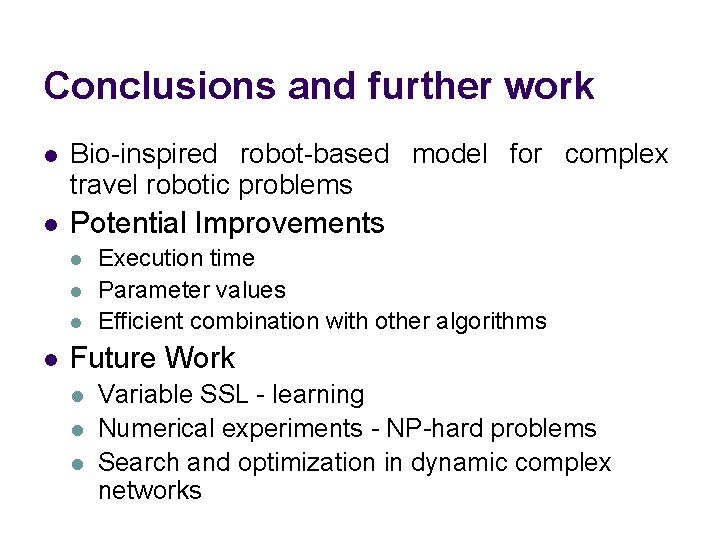 Conclusions and further work

- Bio-inspired robot-based model for complex travel robotic problems
- Potential Improvements
  - Execution time
  - Parameter values
  - Efficient combination with other algorithms
- Future Work
  - Variable SSL - learning
  - Numerical experiments - NP-hard problems
  - Search and optimization in dynamic complex networks